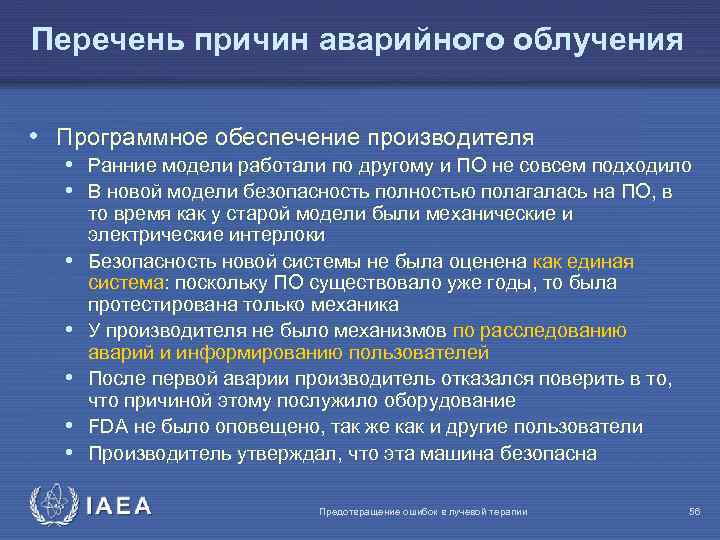 Перечень причин аварийного облучения

• Программное обеспечение производителя
  • Ранние модели работали по другому и ПО не совсем подходило
  • В новой модели безопасность полностью полагалась на ПО, в то время как у старой модели были механические и электрические интерлоки
  • Безопасность новой системы не была оценена как единая система: поскольку ПО существовало уже годы, то была протестирована только механика
  • У производителя не было механизмов по расследованию аварий и информированию пользователей
  • После первой аварии производитель отказался поверить в то, что причиной этому послужило оборудование
  • FDA не было оповещено, так же как и другие пользователи
  • Производитель утверждал, что эта машина безопасна

IAEA

Предотвращение ошибок в лучевой терапии

56